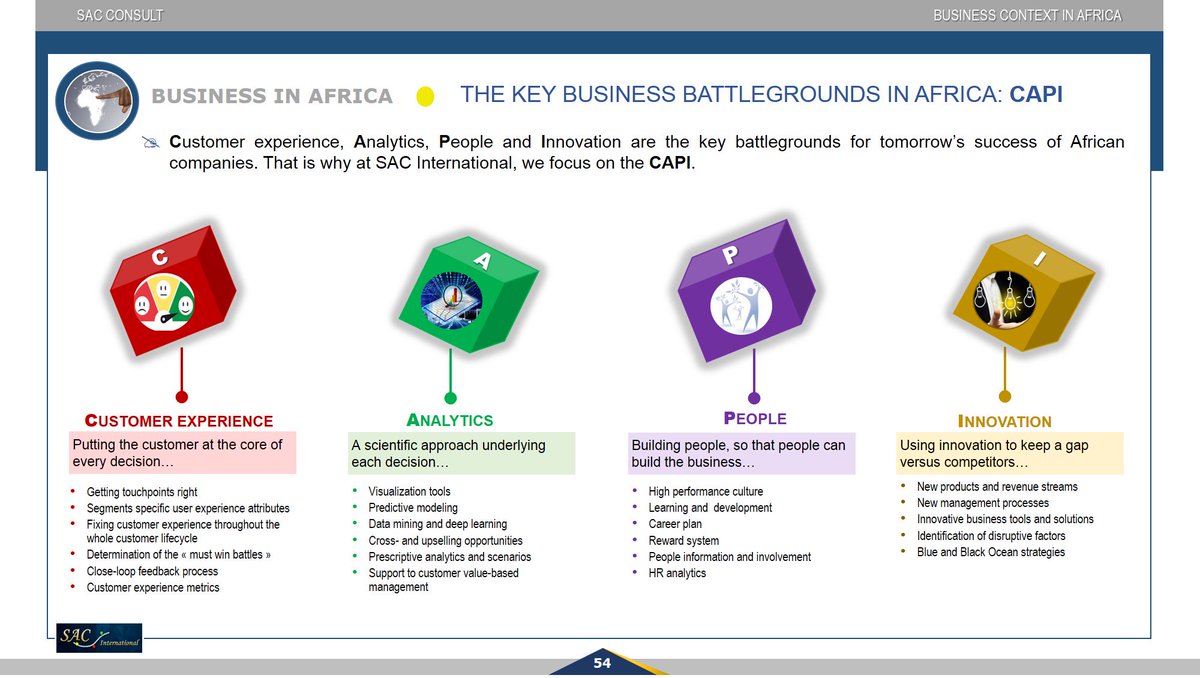 SAC CONSULT

BUSINESS CONTEXT IN AFRICA

BUSINESS IN AFRICA

THE KEY BUSINESS BATTLEGROUNDS IN AFRICA: CAPI

Customer experience, Analytics, People and Innovation are the key battlegrounds for tomorrow's success of African companies. That is why at SAC International, we focus on the CAPI.

C

A

P

I

CUSTOMER EXPERIENCE

Putting the customer at the core of every decision…

- Getting touchpoints right
- Segments specific user experience attributes
- Fixing customer experience throughout the whole customer lifecycle
- Determination of the « must win battles »
- Close-loop feedback process
- Customer experience metrics

ANALYTICS

A scientific approach underlying each decision…

- Visualization tools
- Predictive modeling
- Data mining and deep learning
- Cross- and upselling opportunities
- Prescriptive analytics and scenarios
- Support to customer value-based management

PEOPLE

Building people, so that people can build the business…

- High performance culture
- Learning and development
- Career plan
- Reward system
- People information and involvement
- HR analytics

INNOVATION

Using innovation to keep a gap versus competitors…

- New products and revenue streams
- New management processes
- Innovative business tools and solutions
- Identification of disruptive factors
- Blue and Black Ocean strategies

SAC International

54